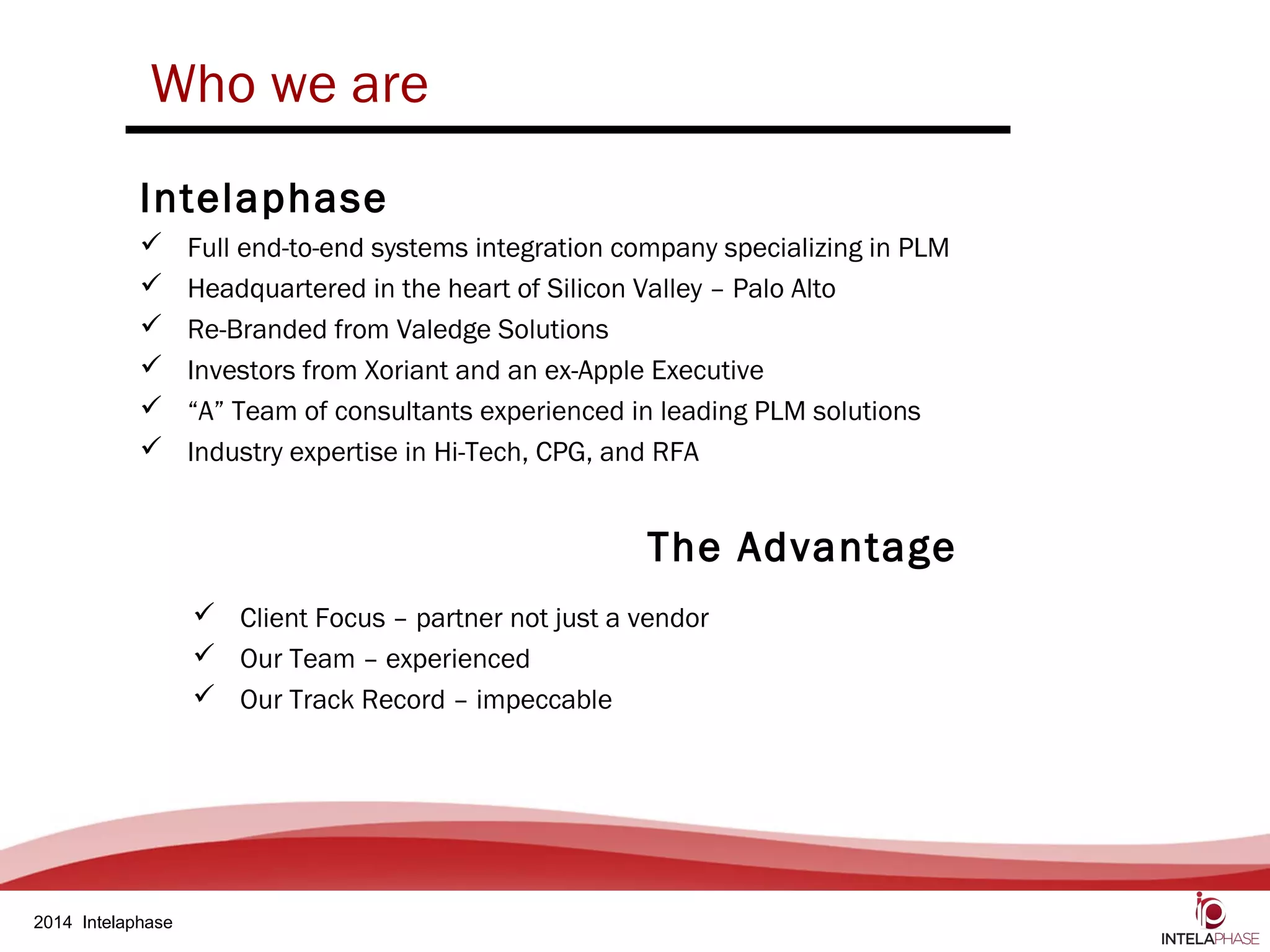 Who we are

Intelaphase

✓ Full end-to-end systems integration company specializing in PLM
✓ Headquartered in the heart of Silicon Valley – Palo Alto
✓ Re-Branded from Valedge Solutions
✓ Investors from Xoriant and an ex-Apple Executive
✓ “A” Team of consultants experienced in leading PLM solutions
✓ Industry expertise in Hi-Tech, CPG, and RFA

The Advantage

✓ Client Focus – partner not just a vendor
✓ Our Team – experienced
✓ Our Track Record – impeccable

2014 Intelaphase

ip
INTELAPHASE